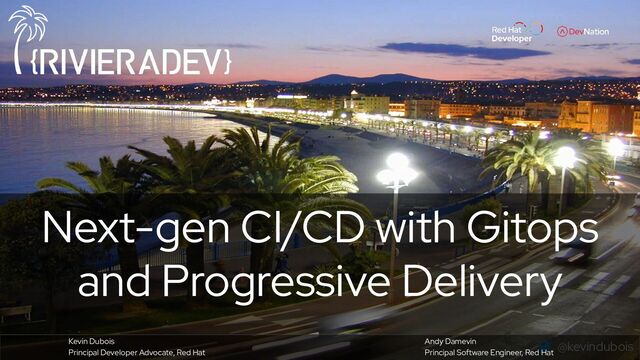 {RIVIERADEV}

Red Hat Developer

DevNation

Next-gen CI/CD with Gitops and Progressive Delivery

Kevin Dubois
Principal Developer Advocate, Red Hat

Andy Damevin
Principal Software Engineer, Red Hat

@kevindubois